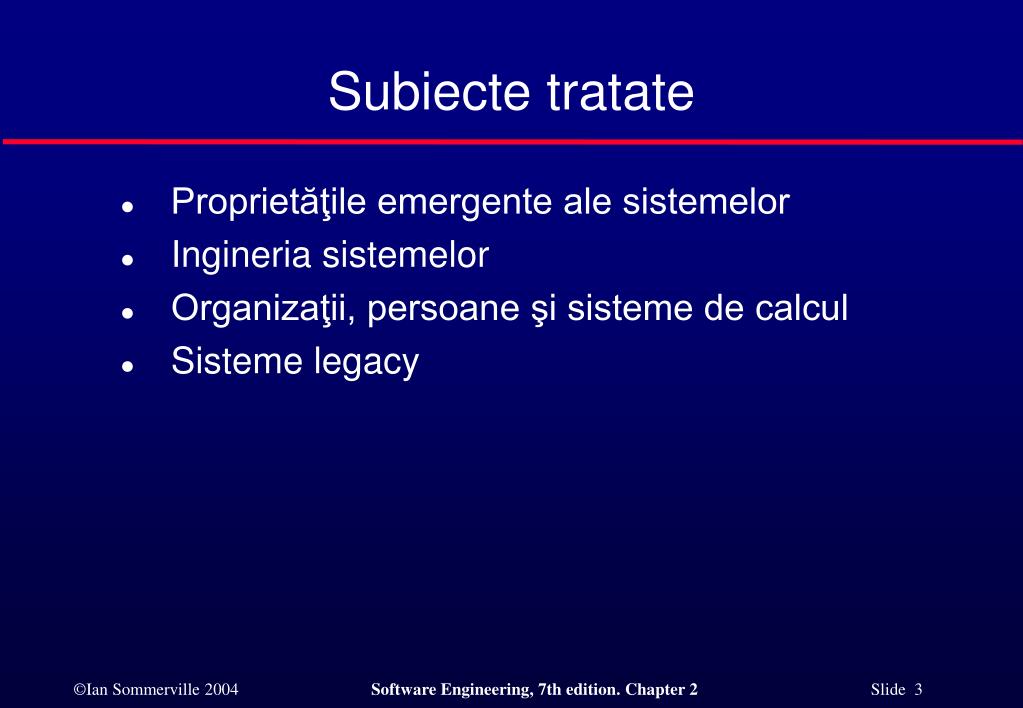 Subiecte tratate

- Proprietăţile emergente ale sistemelor
- Ingineria sistemelor
- Organizaţii, persoane şi sisteme de calcul
- Sisteme legacy

©Ian Sommerville 2004 Software Engineering, 7th edition. Chapter 2 Slide 3